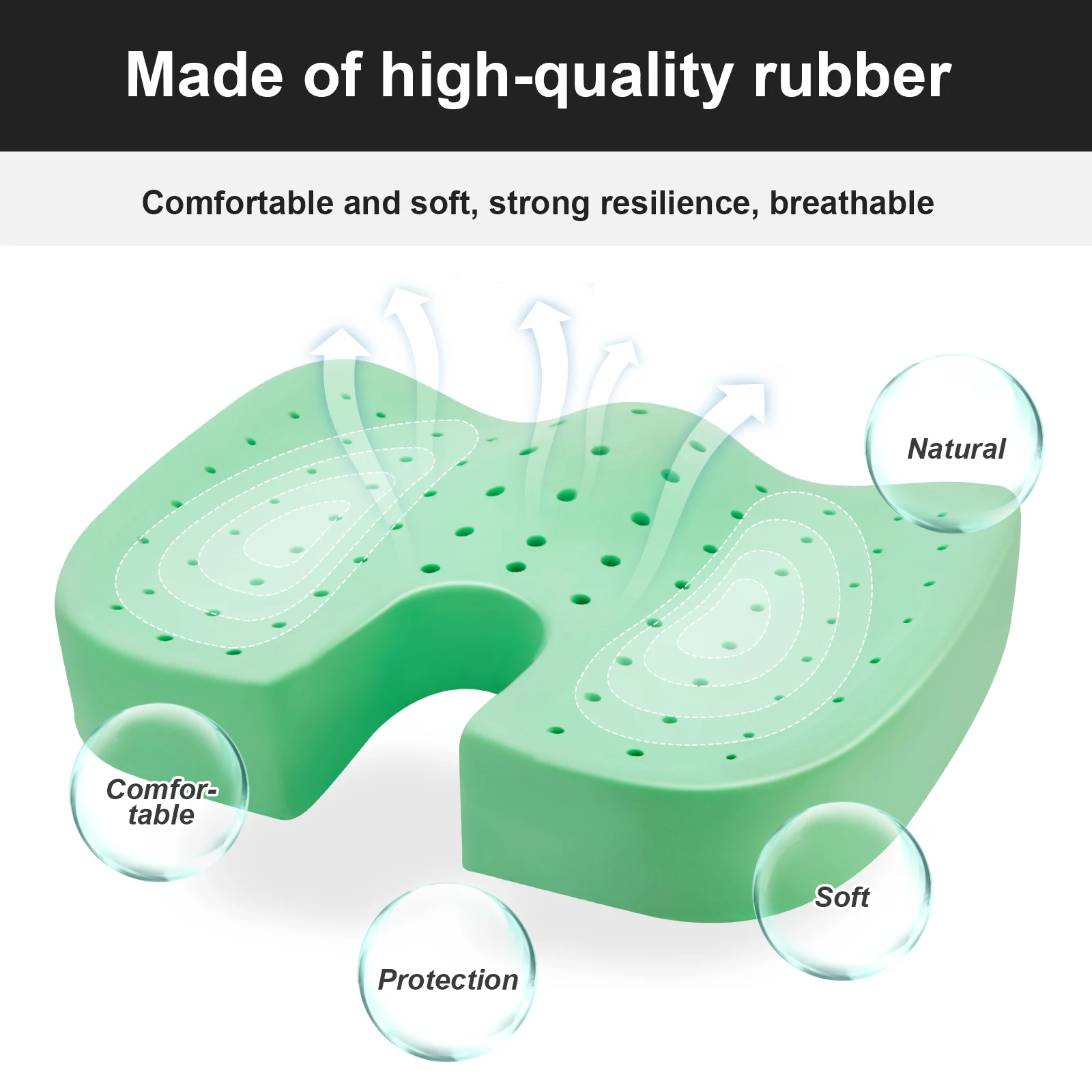 Made of high-quality rubber

Comfortable and soft, strong resilience, breathable

Natural

Comfortable

Soft

Protection